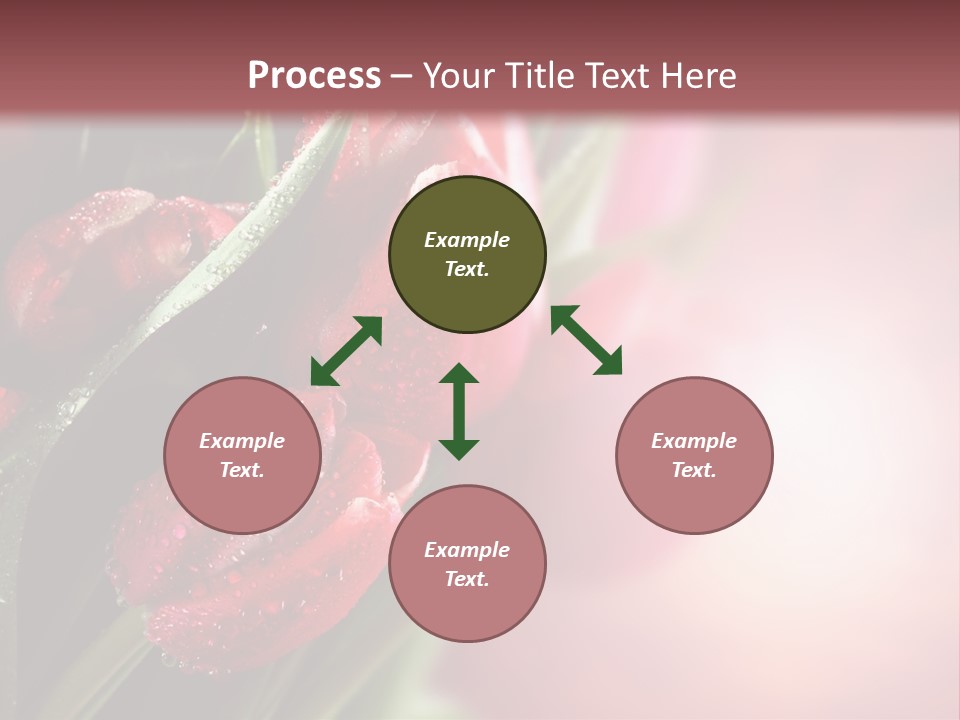 Process – Your Title Text Here

Example Text.

Example Text.

Example Text.

Example Text.